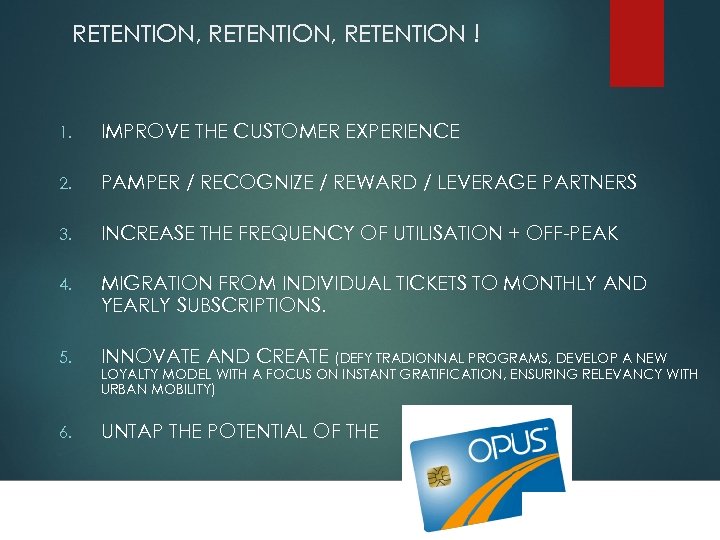 RETENTION, RETENTION, RETENTION !

1. IMPROVE THE CUSTOMER EXPERIENCE

2. PAMPER / RECOGNIZE / REWARD / LEVERAGE PARTNERS

3. INCREASE THE FREQUENCY OF UTILISATION + OFF-PEAK

4. MIGRATION FROM INDIVIDUAL TICKETS TO MONTHLY AND YEARLY SUBSCRIPTIONS.

5. INNOVATE AND CREATE (DEFY TRADIONNAL PROGRAMS, DEVELOP A NEW LOYALTY MODEL WITH A FOCUS ON INSTANT GRATIFICATION, ENSURING RELEVANCY WITH URBAN MOBILITY)

6. UNTAP THE POTENTIAL OF THE

OPUS